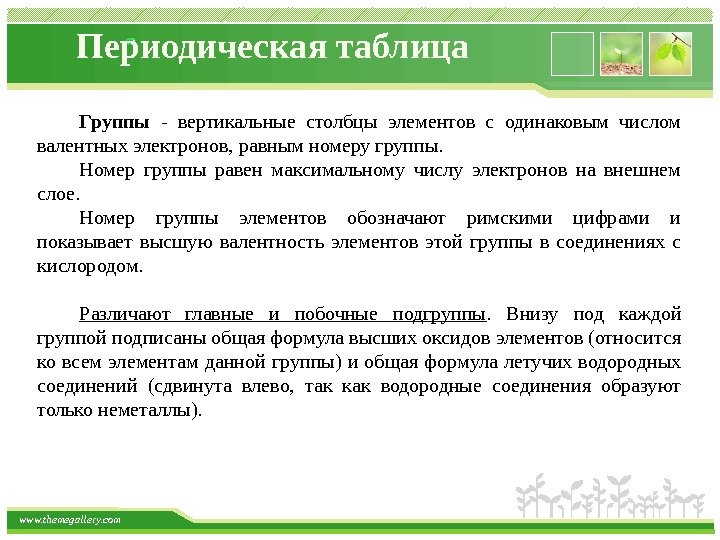 Периодическая таблица

Группы - вертикальные столбцы элементов с одинаковым числом валентных электронов, равным номеру группы.

Номер группы равен максимальному числу электронов на внешнем слое.

Номер группы элементов обозначают римскими цифрами и показывает высшую валентность элементов этой группы в соединениях с кислородом.

Различают главные и побочные подгруппы. Внизу под каждой группой подписаны общая формула высших оксидов элементов (относится ко всем элементам данной группы) и общая формула летучих водородных соединений (сдвинута влево, так как водородные соединения образуют только неметаллы).

www.themegallery.com